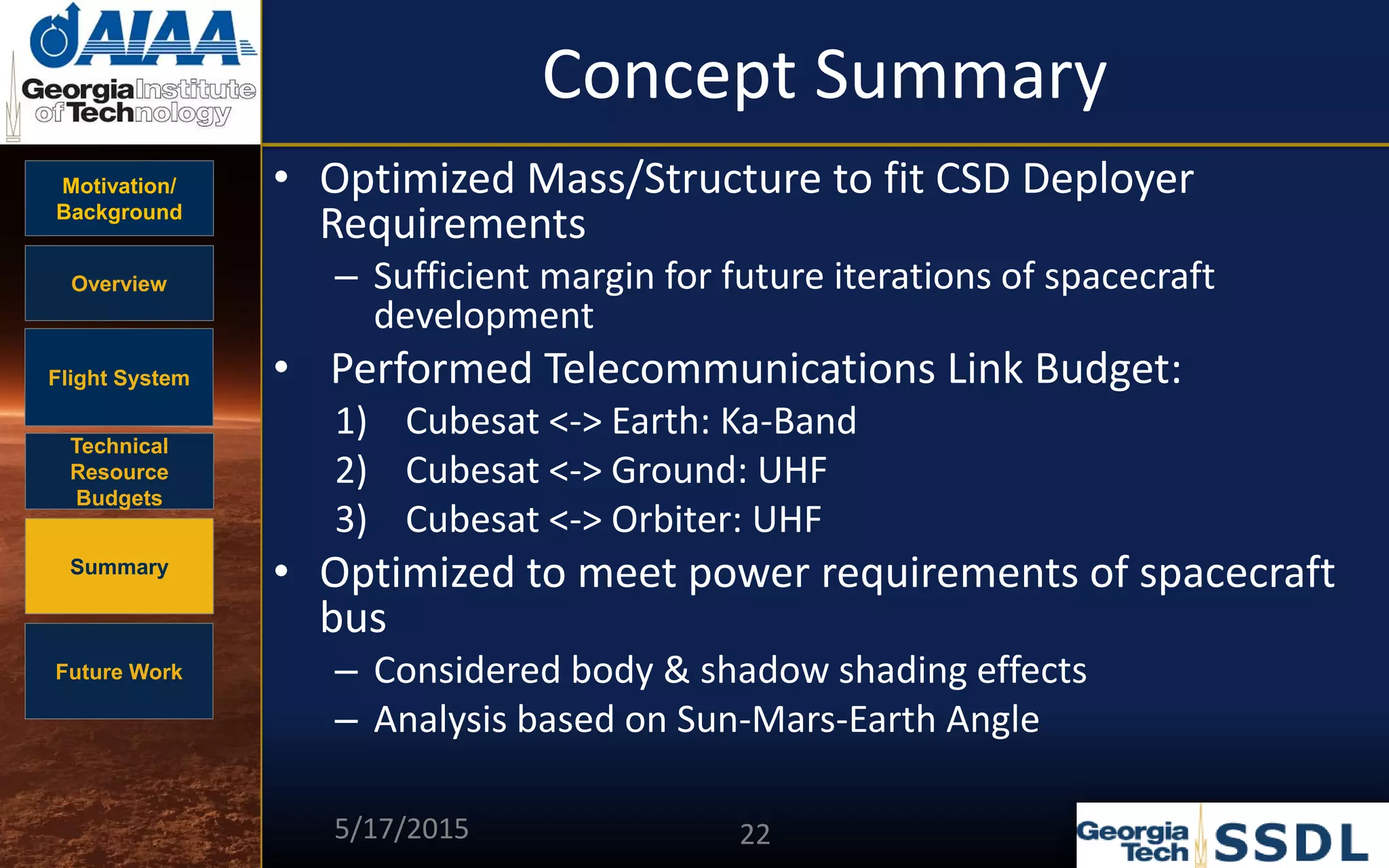 AIAA
Georgia Institute of Technology

Concept Summary

Motivation/ Background

Overview

Flight System

Technical Resource Budgets

Summary

Future Work

• Optimized Mass/Structure to fit CSD Deployer Requirements
– Sufficient margin for future iterations of spacecraft development

• Performed Telecommunications Link Budget:
1) Cubesat <-> Earth: Ka-Band
2) Cubesat <-> Ground: UHF
3) Cubesat <-> Orbiter: UHF

• Optimized to meet power requirements of spacecraft bus
– Considered body & shadow shading effects
– Analysis based on Sun-Mars-Earth Angle

5/17/2015

22

Georgia Tech SSDL